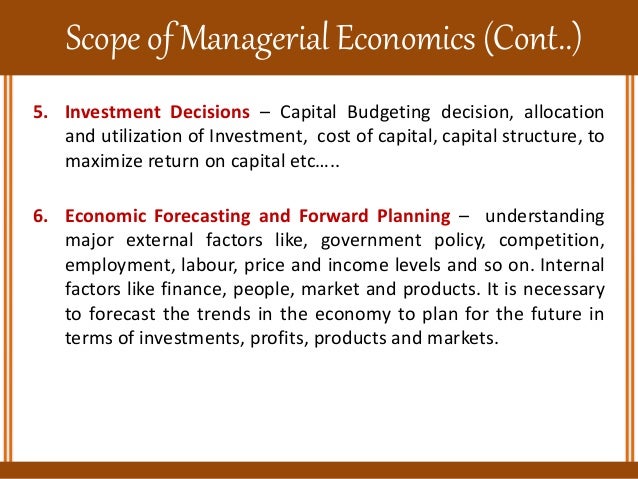 Scope of Managerial Economics (Cont..)

5. Investment Decisions – Capital Budgeting decision, allocation and utilization of Investment, cost of capital, capital structure, to maximize return on capital etc…..

6. Economic Forecasting and Forward Planning – understanding major external factors like, government policy, competition, employment, labour, price and income levels and so on. Internal factors like finance, people, market and products. It is necessary to forecast the trends in the economy to plan for the future in terms of investments, profits, products and markets.